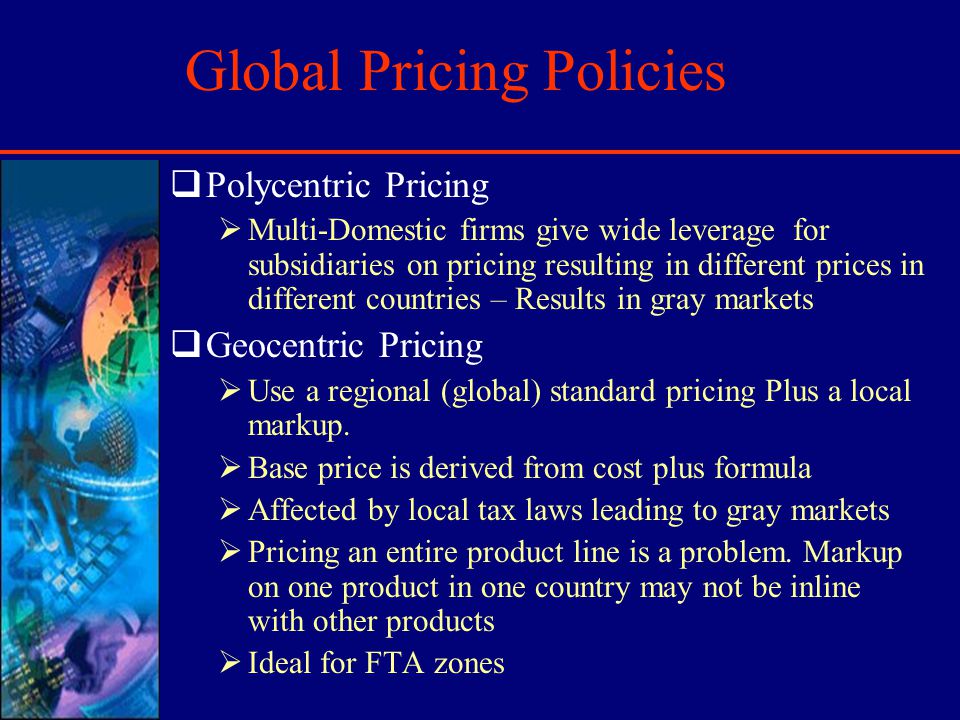 Global Pricing Policies

❑ Polycentric Pricing

➢ Multi-Domestic firms give wide leverage for subsidiaries on pricing resulting in different prices in different countries – Results in gray markets

❑ Geocentric Pricing

➢ Use a regional (global) standard pricing Plus a local markup.

➢ Base price is derived from cost plus formula

➢ Affected by local tax laws leading to gray markets

➢ Pricing an entire product line is a problem. Markup on one product in one country may not be inline with other products

➢ Ideal for FTA zones